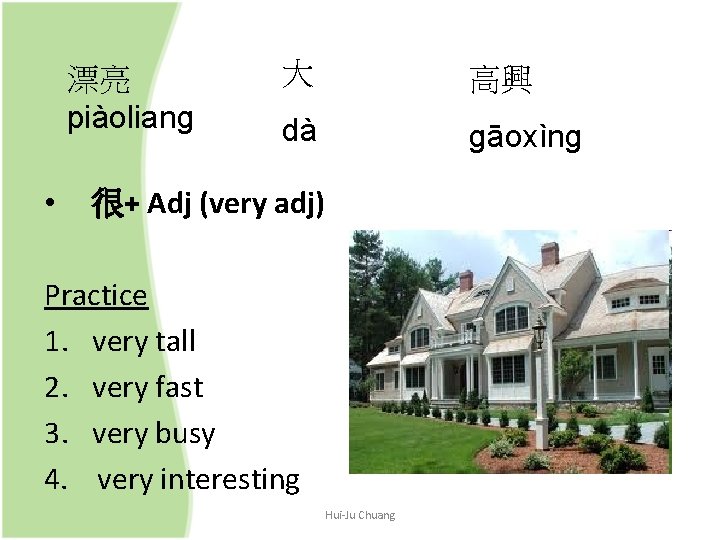 漂亮
piàoliang

大
dà

高興
gāoxìng

• 很+ Adj (very adj)

Practice
1. very tall
2. very fast
3. very busy
4. very interesting

Hui-Ju Chuang